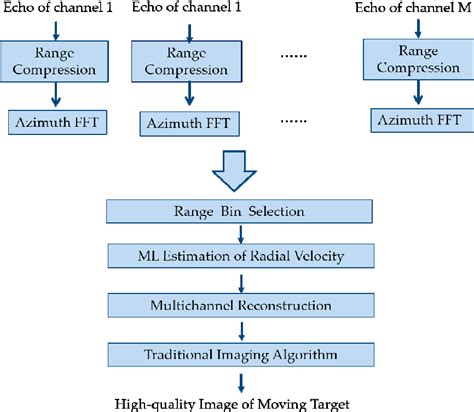 Echo of channel 1
Range Compression
Azimuth FFT

Echo of channel 1
Range Compression
Azimuth FFT

......
......

Echo of channel M
Range Compression
Azimuth FFT

Range Bin Selection
ML Estimation of Radial Velocity
Multichannel Reconstruction
Traditional Imaging Algorithm
High-quality Image of Moving Target